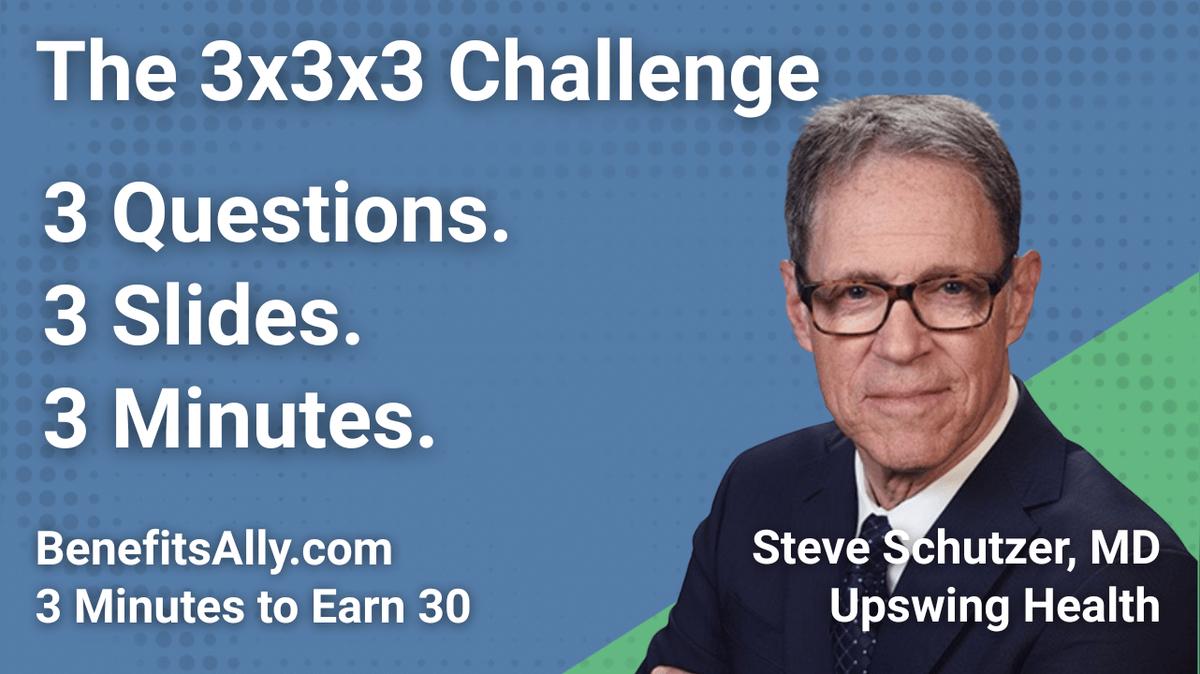 The 3x3x3 Challenge

3 Questions.
3 Slides.
3 Minutes.

BenefitsAlly.com
3 Minutes to Earn 30

Steve Schutzer, MD
Upswing Health